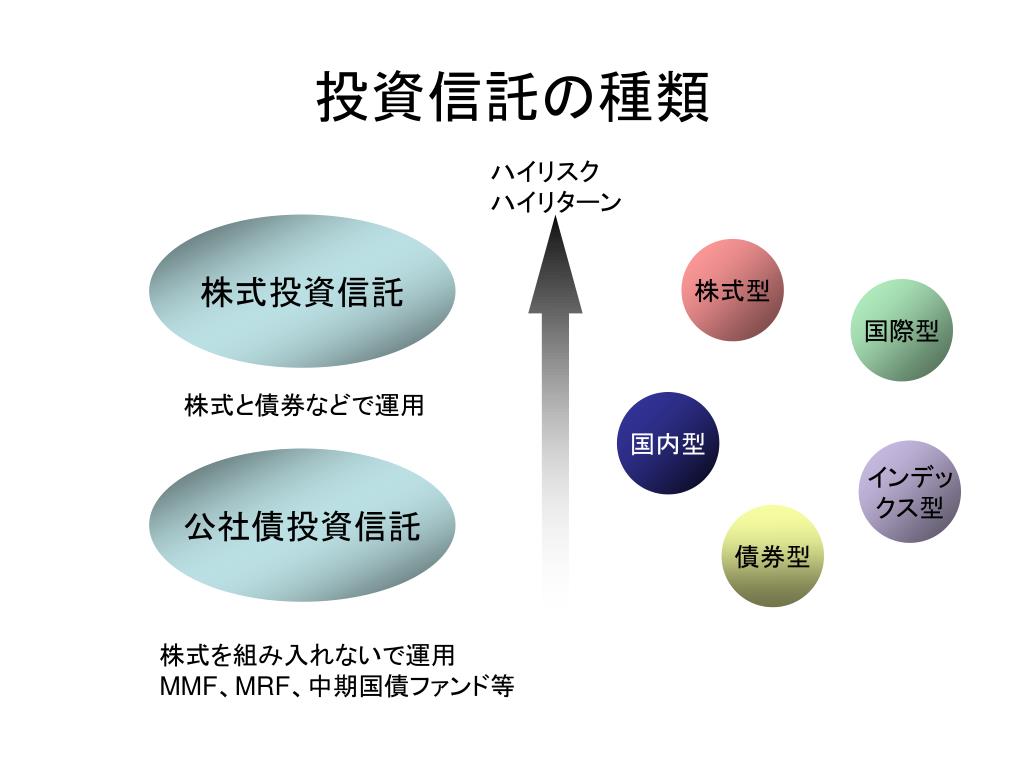 投資信託の種類

ハイリスク
ハイリターン

株式投資信託

株式と債券などで運用

公社債投資信託

株式を組み入れないで運用
MMF、MRF、中期国債ファンド等

株式型

国際型

国内型

インデックス型

債券型